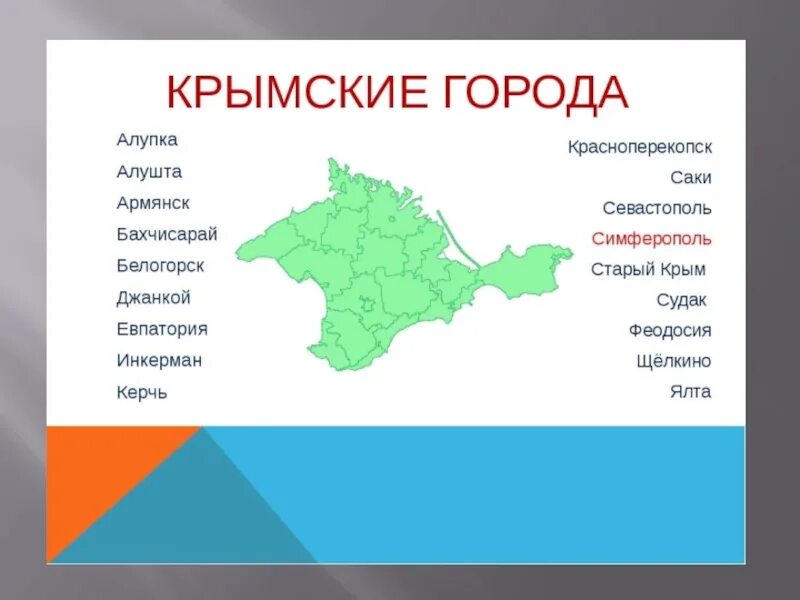 КРЫМСКИЕ ГОРОДА

Алупка
Алушта
Армянск
Бахчисарай
Белогорск
Джанкой
Евпатория
Инкерман
Керчь

Красноперекопск
Саки
Севастополь
Симферополь
Старый Крым
Судак
Феодосия
Щёлкино
Ялта